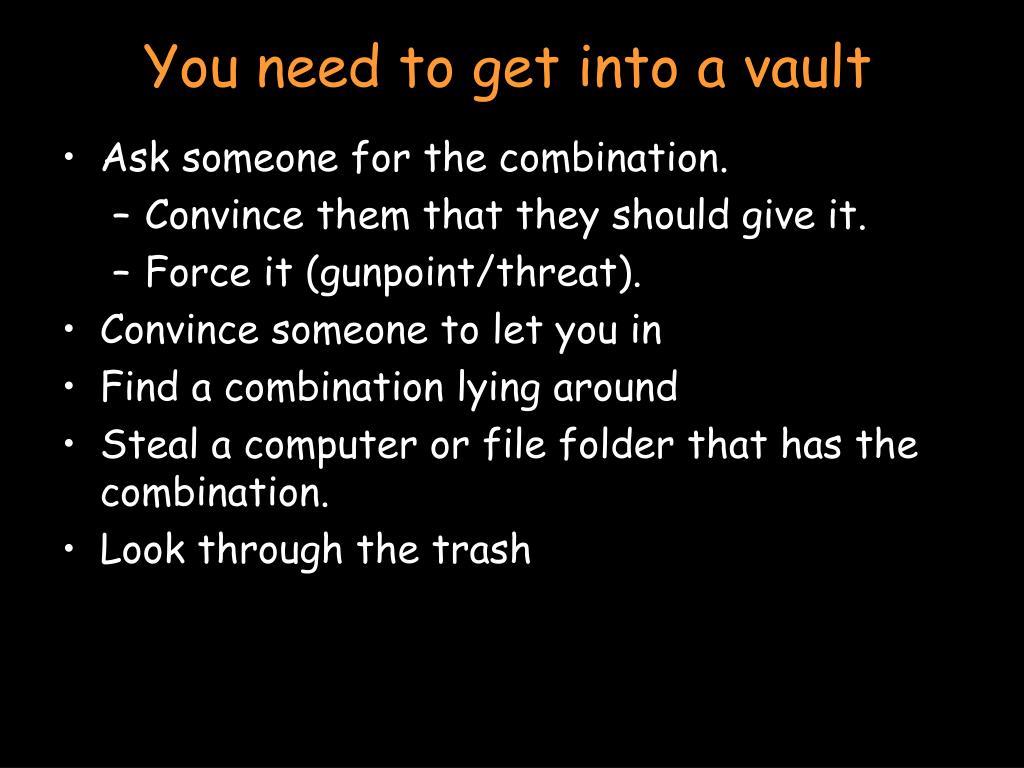 You need to get into a vault

• Ask someone for the combination.
 – Convince them that they should give it.
 – Force it (gunpoint/threat).
• Convince someone to let you in
• Find a combination lying around
• Steal a computer or file folder that has the combination.
• Look through the trash